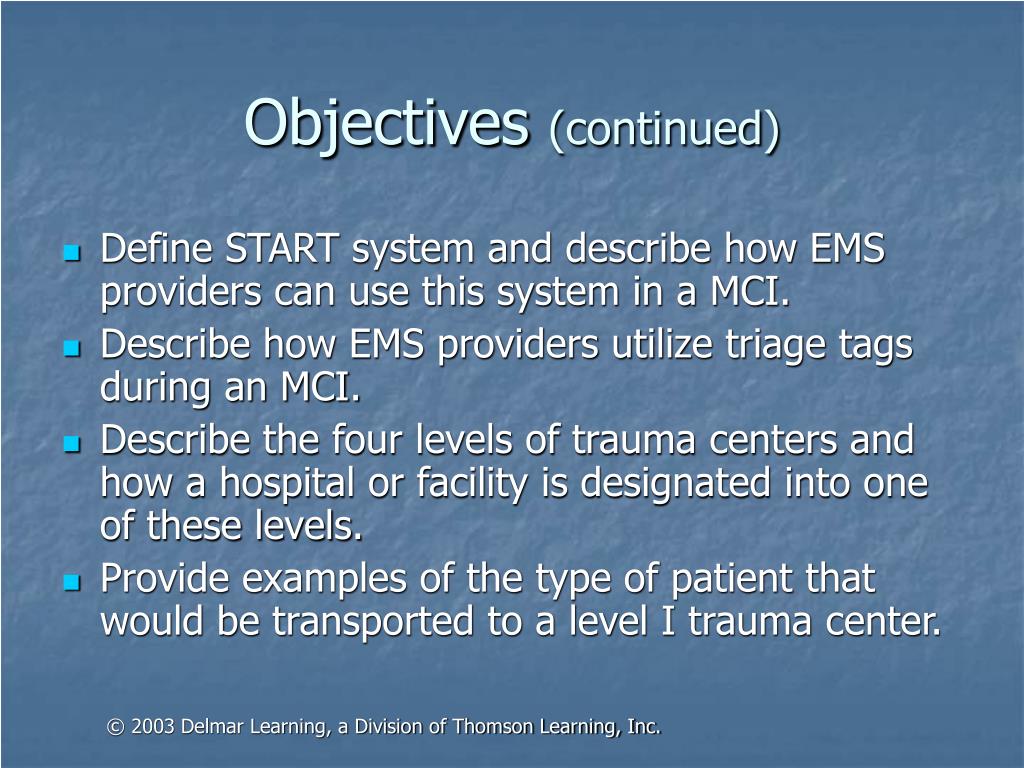 Objectives (continued)

- Define START system and describe how EMS providers can use this system in a MCI.
- Describe how EMS providers utilize triage tags during an MCI.
- Describe the four levels of trauma centers and how a hospital or facility is designated into one of these levels.
- Provide examples of the type of patient that would be transported to a level I trauma center.

© 2003 Delmar Learning, a Division of Thomson Learning, Inc.